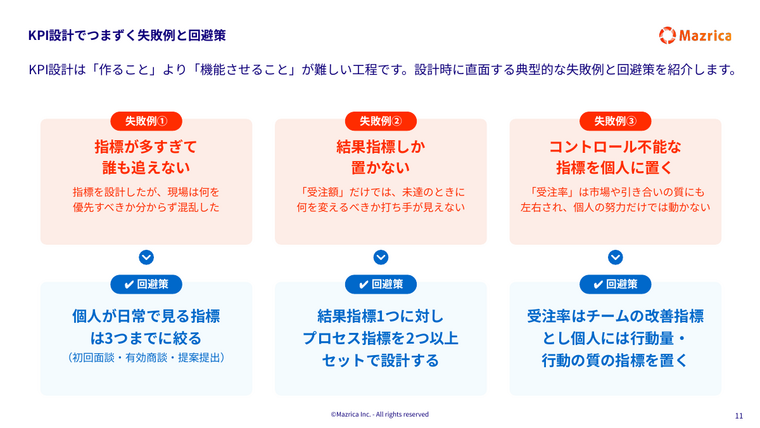 KPI設計でつまずく失敗例と回避策

Mazrica

KPI設計は「作ること」より「機能させること」が難しい工程です。設計時に直面する典型的な失敗例と回避策を紹介します。

失敗例①

指標が多すぎて誰も追えない

指標を設計したが、現場は何を優先すべきか分からず混乱した

✔ 回避策

個人が日常で見る指標は3つまでに絞る

（初回面談・有効商談・提案提出）

失敗例②

結果指標しか置かない

「受注額」だけでは、未達のときに何を変えるべきか打ち手が見えない

✔ 回避策

結果指標1つに対しプロセス指標を2つ以上セットで設計する

失敗例③

コントロール不能な指標を個人に置く

「受注率」は市場や引き合いの質にも左右され、個人の努力だけでは動かない

✔ 回避策

受注率はチームの改善指標とし個人には行動量・行動の質の指標を置く

©Mazrica Inc. - All rights reserved

11